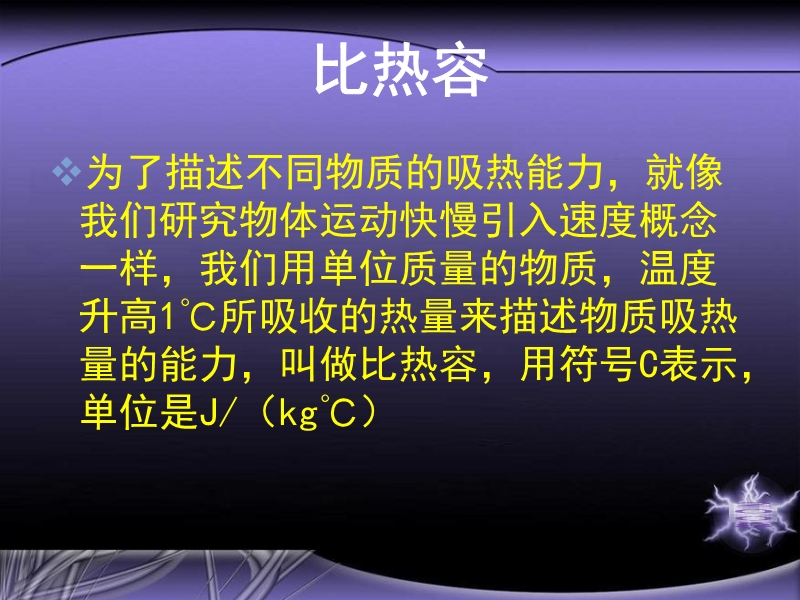 比热容

❖为了描述不同物质的吸热能力，就像我们研究物体运动快慢引入速度概念一样，我们用单位质量的物质，温度升高1℃所吸收的热量来描述物质吸热量的能力，叫做比热容，用符号C表示，单位是J/（kg℃）